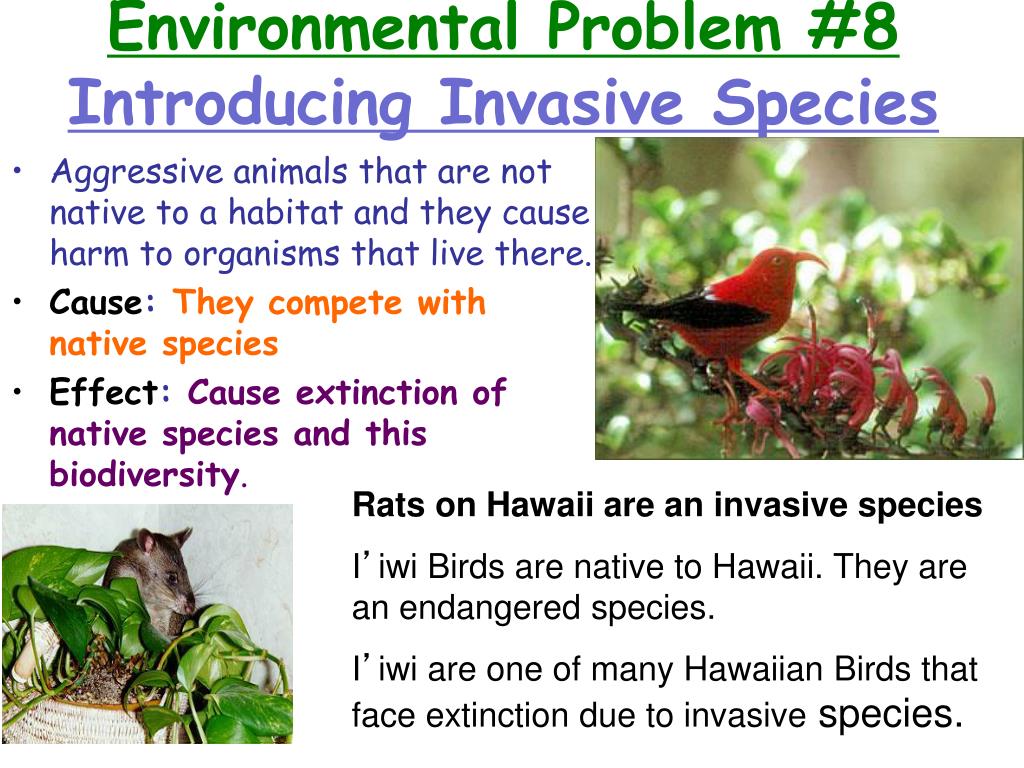 Environmental Problem #8
Introducing Invasive Species

• Aggressive animals that are not native to a habitat and they cause harm to organisms that live there.
• Cause: They compete with native species
• Effect: Cause extinction of native species and this biodiversity.

Rats on Hawaii are an invasive species

I’iwi Birds are native to Hawaii. They are an endangered species.

I’iwi are one of many Hawaiian Birds that face extinction due to invasive species.